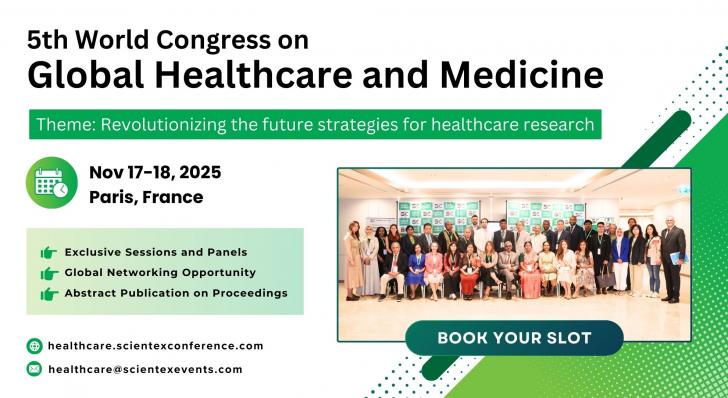 5th World Congress on
Global Healthcare and Medicine

Theme: Revolutionizing the future strategies for healthcare research

Nov 17-18, 2025
Paris, France

Exclusive Sessions and Panels
Global Networking Opportunity
Abstract Publication on Proceedings

BOOK YOUR SLOT

healthcare.scientexconference.com
healthcare@scientexevents.com